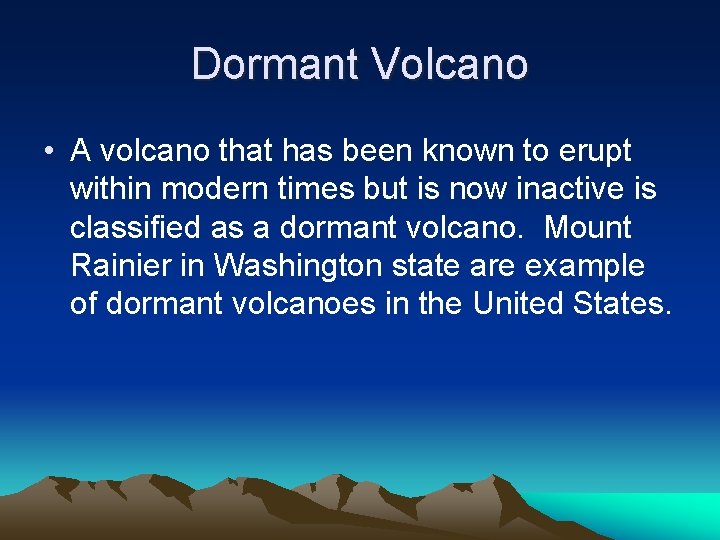 Dormant Volcano

• A volcano that has been known to erupt within modern times but is now inactive is classified as a dormant volcano.  Mount Rainier in Washington state are example of dormant volcanoes in the United States.